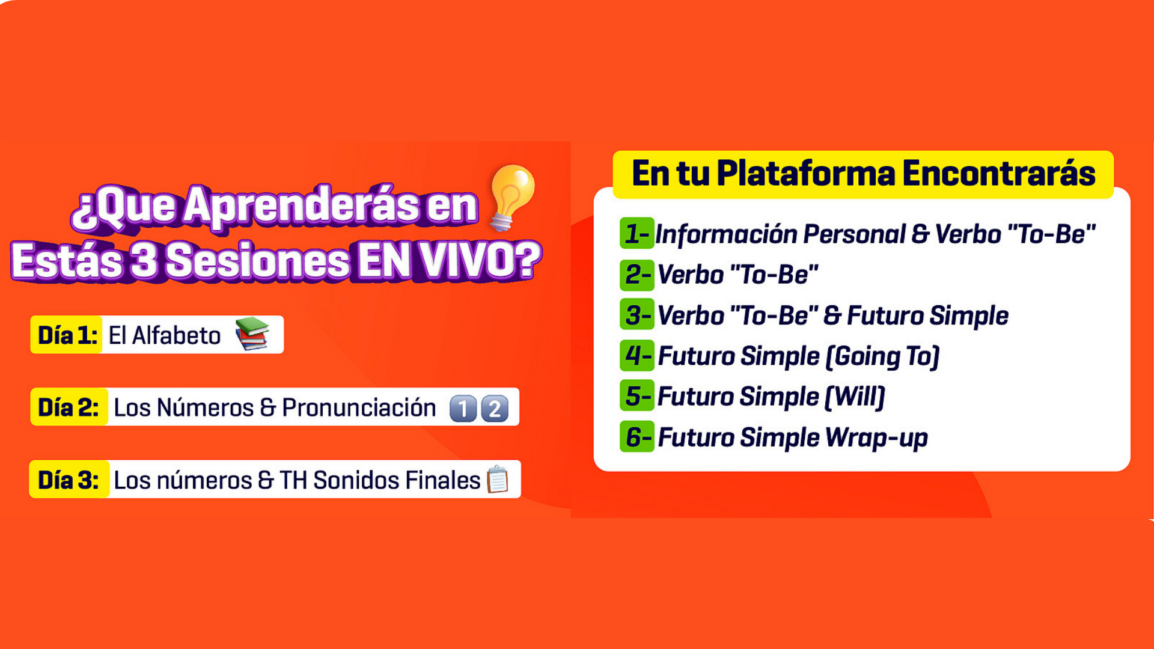 ¿Que Aprenderás en Estás 3 Sesiones EN VIVO?

Día 1: El Alfabeto

Día 2: Los Números & Pronunciación 1 2

Día 3: Los números & TH Sonidos Finales

En tu Plataforma Encontrarás

1- Información Personal & Verbo "To-Be"
2- Verbo "To-Be"
3- Verbo "To-Be" & Futuro Simple
4- Futuro Simple (Going To)
5- Futuro Simple (Will)
6- Futuro Simple Wrap-up